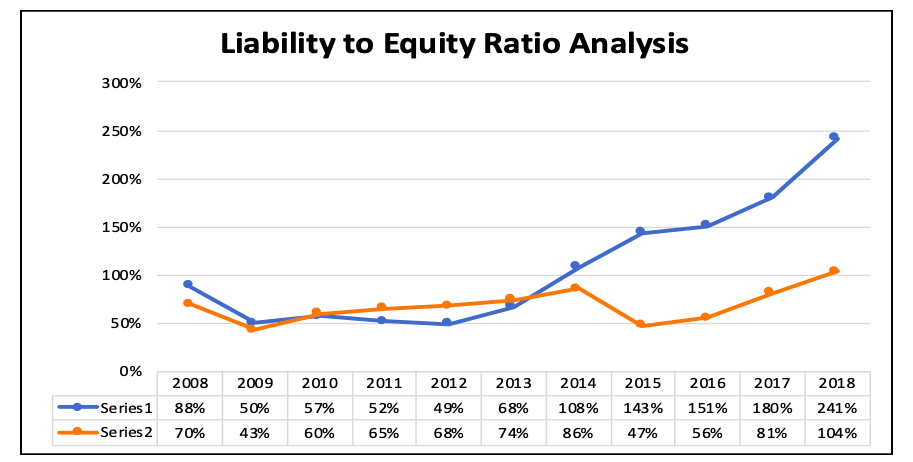 Liability to Equity Ratio Analysis

300%
250%
200%
150%
100%
50%
0%

| | 2008 | 2009 | 2010 | 2011 | 2012 | 2013 | 2014 | 2015 | 2016 | 2017 | 2018 |
|---|---|---|---|---|---|---|---|---|---|---|---|
| Series1 | 88% | 50% | 57% | 52% | 49% | 68% | 108% | 143% | 151% | 180% | 241% |
| Series2 | 70% | 43% | 60% | 65% | 68% | 74% | 86% | 47% | 56% | 81% | 104% |